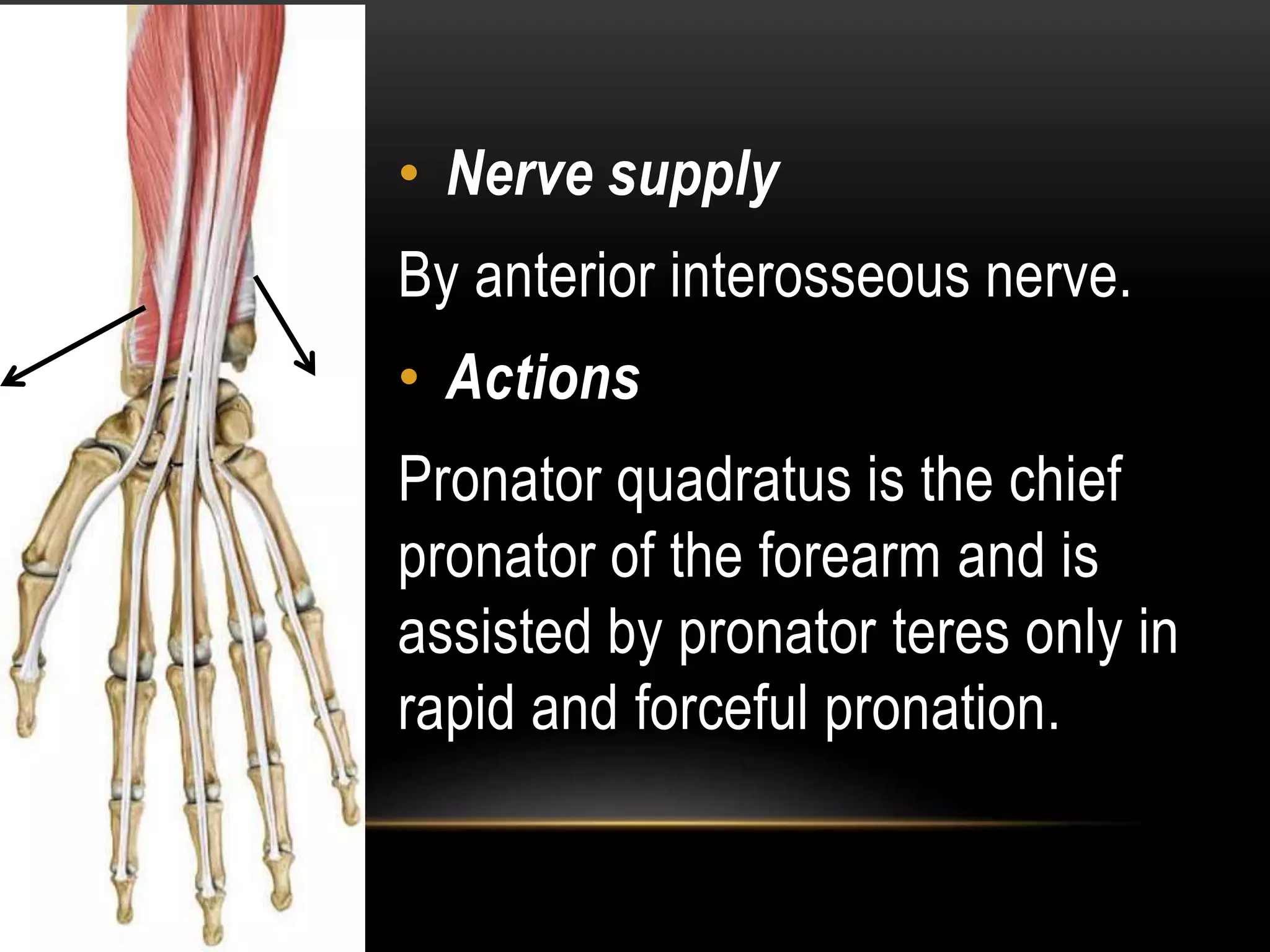 • Nerve supply

By anterior interosseous nerve.

• Actions

Pronator quadratus is the chief pronator of the forearm and is assisted by pronator teres only in rapid and forceful pronation.